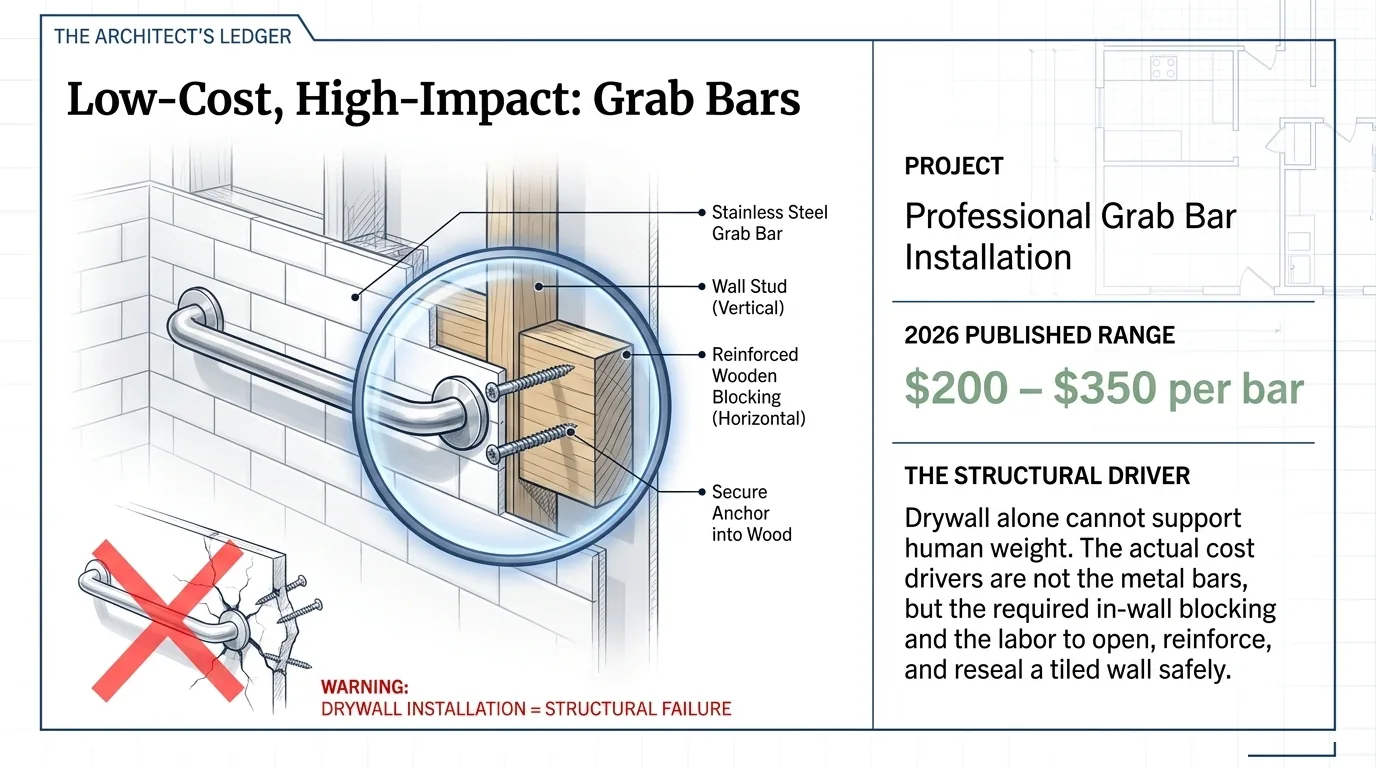 THE ARCHITECT'S LEDGER

Low-Cost, High-Impact: Grab Bars

Stainless Steel Grab Bar

Wall Stud (Vertical)

Reinforced Wooden Blocking (Horizontal)

Secure Anchor into Wood

WARNING:
DRYWALL INSTALLATION = STRUCTURAL FAILURE

PROJECT

Professional Grab Bar Installation

2026 PUBLISHED RANGE

$200 – $350 per bar

THE STRUCTURAL DRIVER

Drywall alone cannot support human weight. The actual cost drivers are not the metal bars, but the required in-wall blocking and the labor to open, reinforce, and reseal a tiled wall safely.